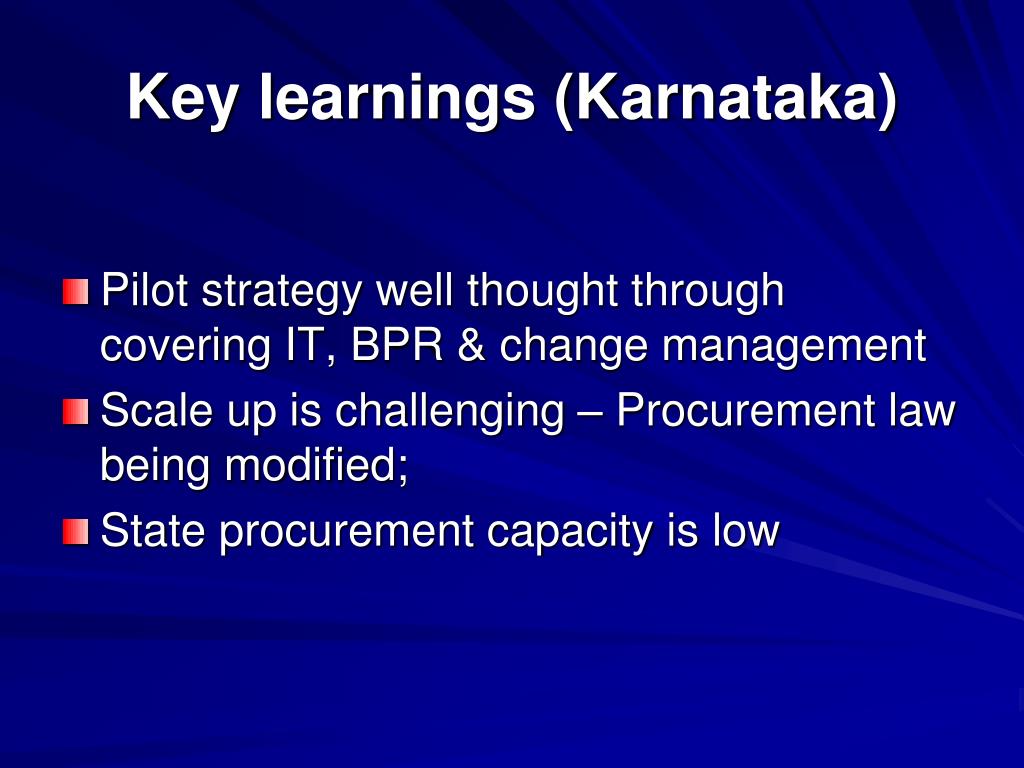 Key learnings (Karnataka)

Pilot strategy well thought through covering IT, BPR & change management

Scale up is challenging – Procurement law being modified;

State procurement capacity is low